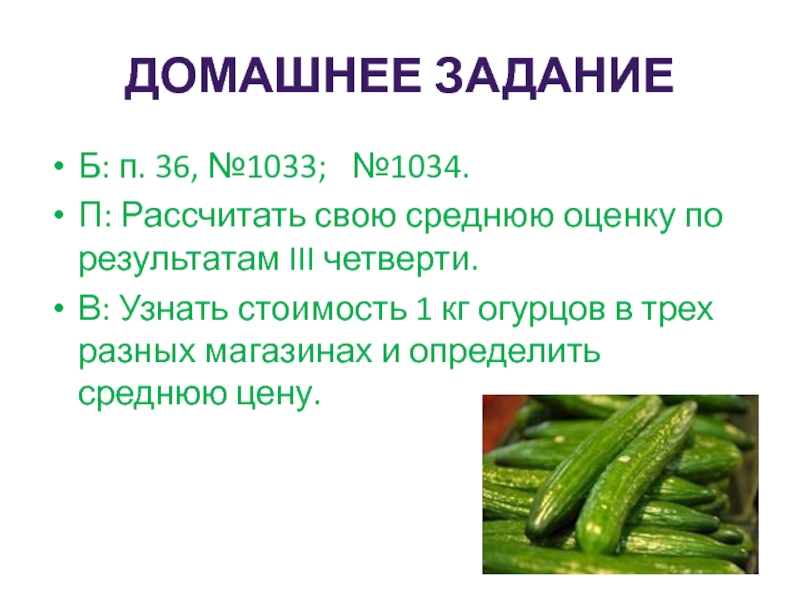 ДОМАШНЕЕ ЗАДАНИЕ

• Б: п. 36, №1033; №1034.
• П: Рассчитать свою среднюю оценку по результатам III четверти.
• В: Узнать стоимость 1 кг огурцов в трех разных магазинах и определить среднюю цену.